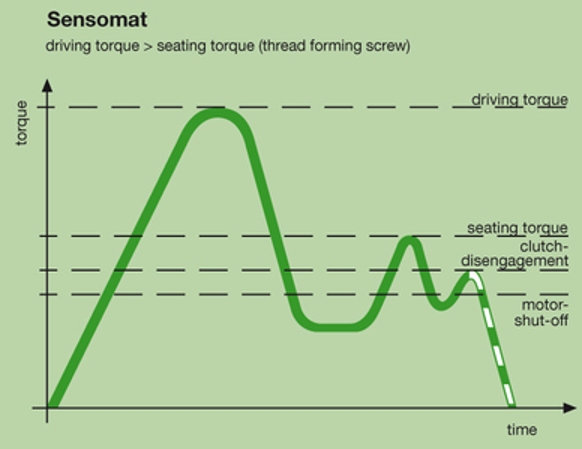 Sensomat

driving torque > seating torque (thread forming screw)

torque

driving torque

seating torque

clutch-disengagement

motor-shut-off

time